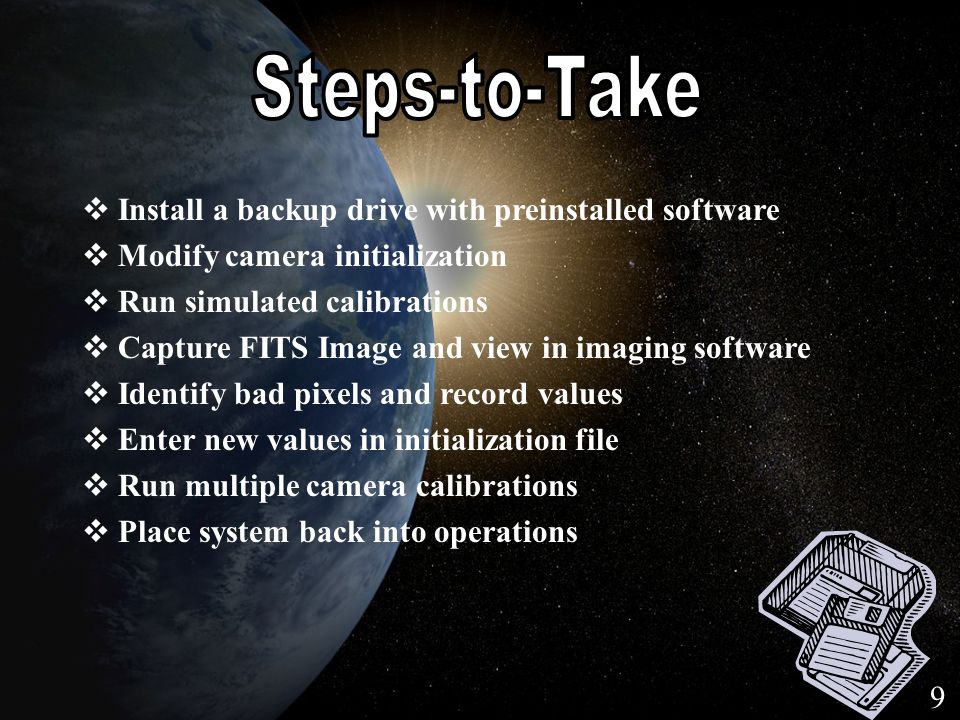 Steps-to-Take

❖ Install a backup drive with preinstalled software
❖ Modify camera initialization
❖ Run simulated calibrations
❖ Capture FITS Image and view in imaging software
❖ Identify bad pixels and record values
❖ Enter new values in initialization file
❖ Run multiple camera calibrations
❖ Place system back into operations

9